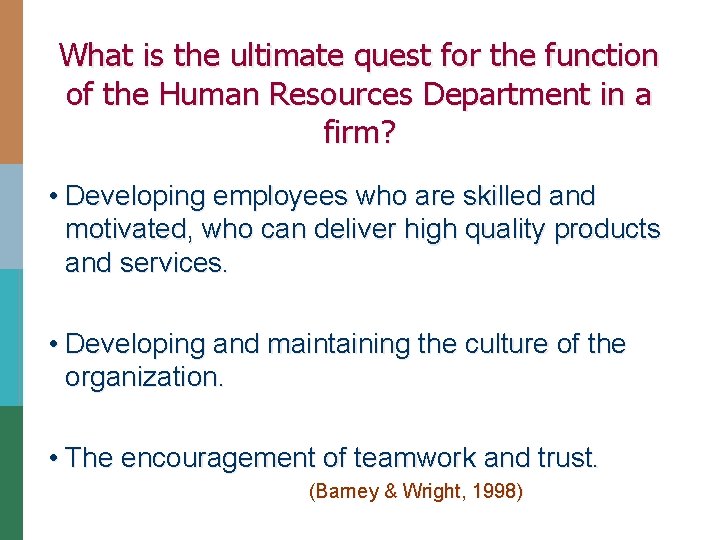 What is the ultimate quest for the function of the Human Resources Department in a firm?

• Developing employees who are skilled and motivated, who can deliver high quality products and services.

• Developing and maintaining the culture of the organization.

• The encouragement of teamwork and trust.

(Barney & Wright, 1998)